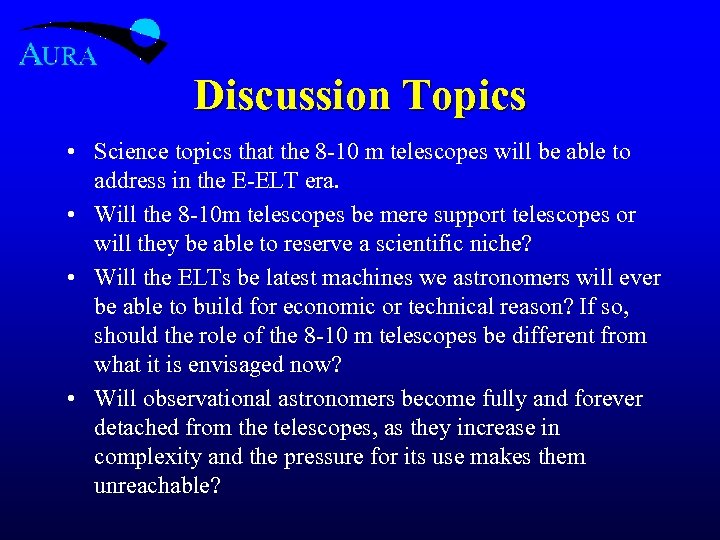 AURA

Discussion Topics

• Science topics that the 8-10 m telescopes will be able to address in the E-ELT era.

• Will the 8-10m telescopes be mere support telescopes or will they be able to reserve a scientific niche?

• Will the ELTs be latest machines we astronomers will ever be able to build for economic or technical reason? If so, should the role of the 8-10 m telescopes be different from what it is envisaged now?

• Will observational astronomers become fully and forever detached from the telescopes, as they increase in complexity and the pressure for its use makes them unreachable?